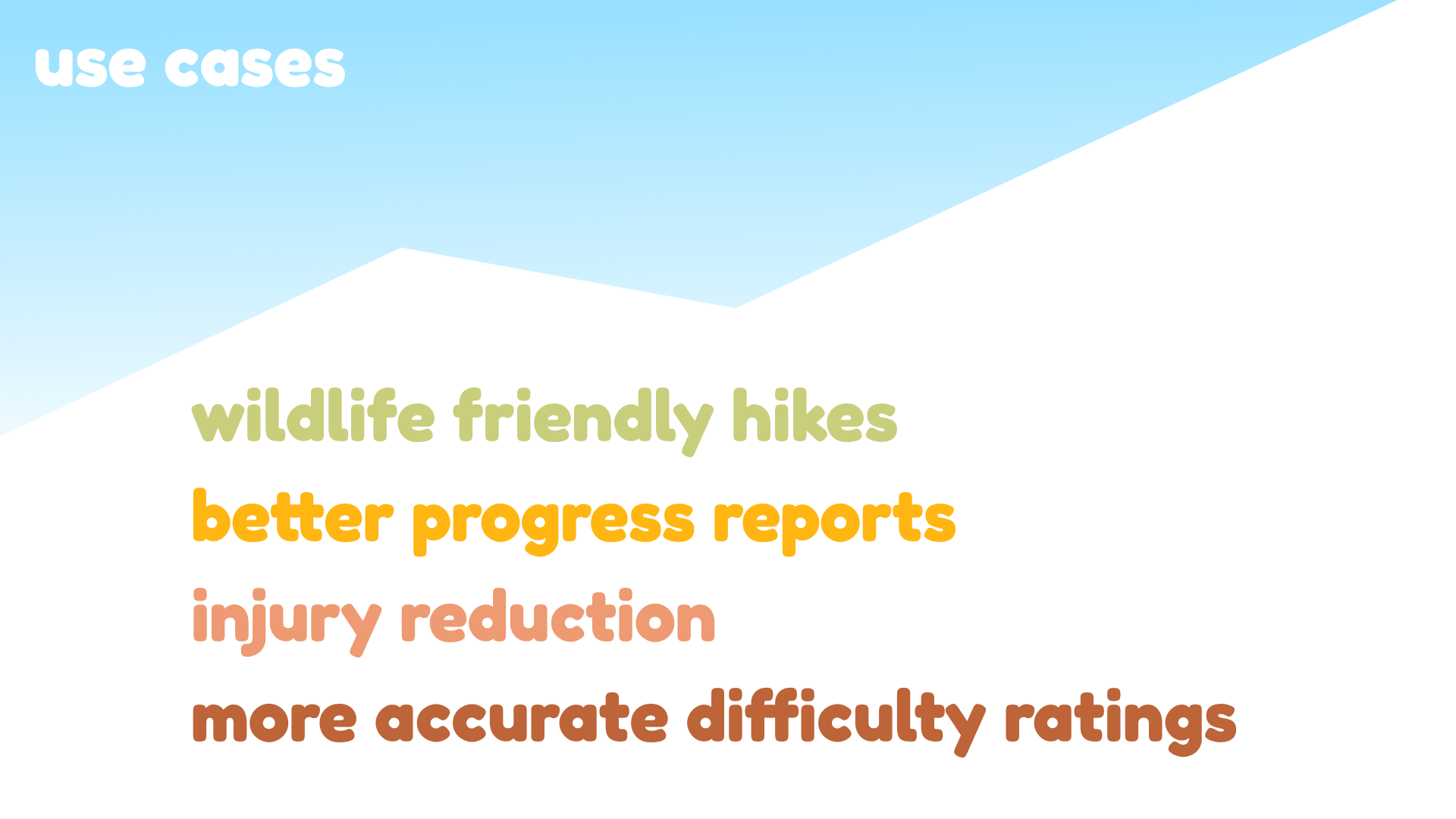 use cases

wildlife friendly hikes

better progress reports

injury reduction

more accurate difficulty ratings